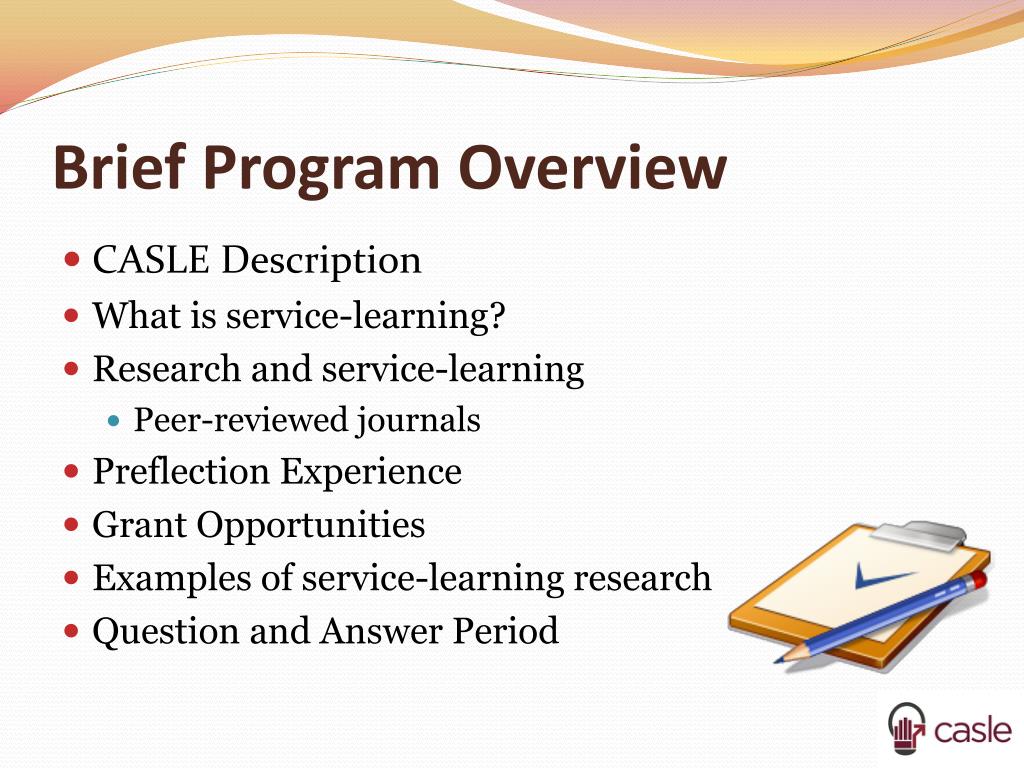 Brief Program Overview

- CASLE Description
- What is service-learning?
- Research and service-learning
  - Peer-reviewed journals
- Preflection Experience
- Grant Opportunities
- Examples of service-learning research
- Question and Answer Period

casle